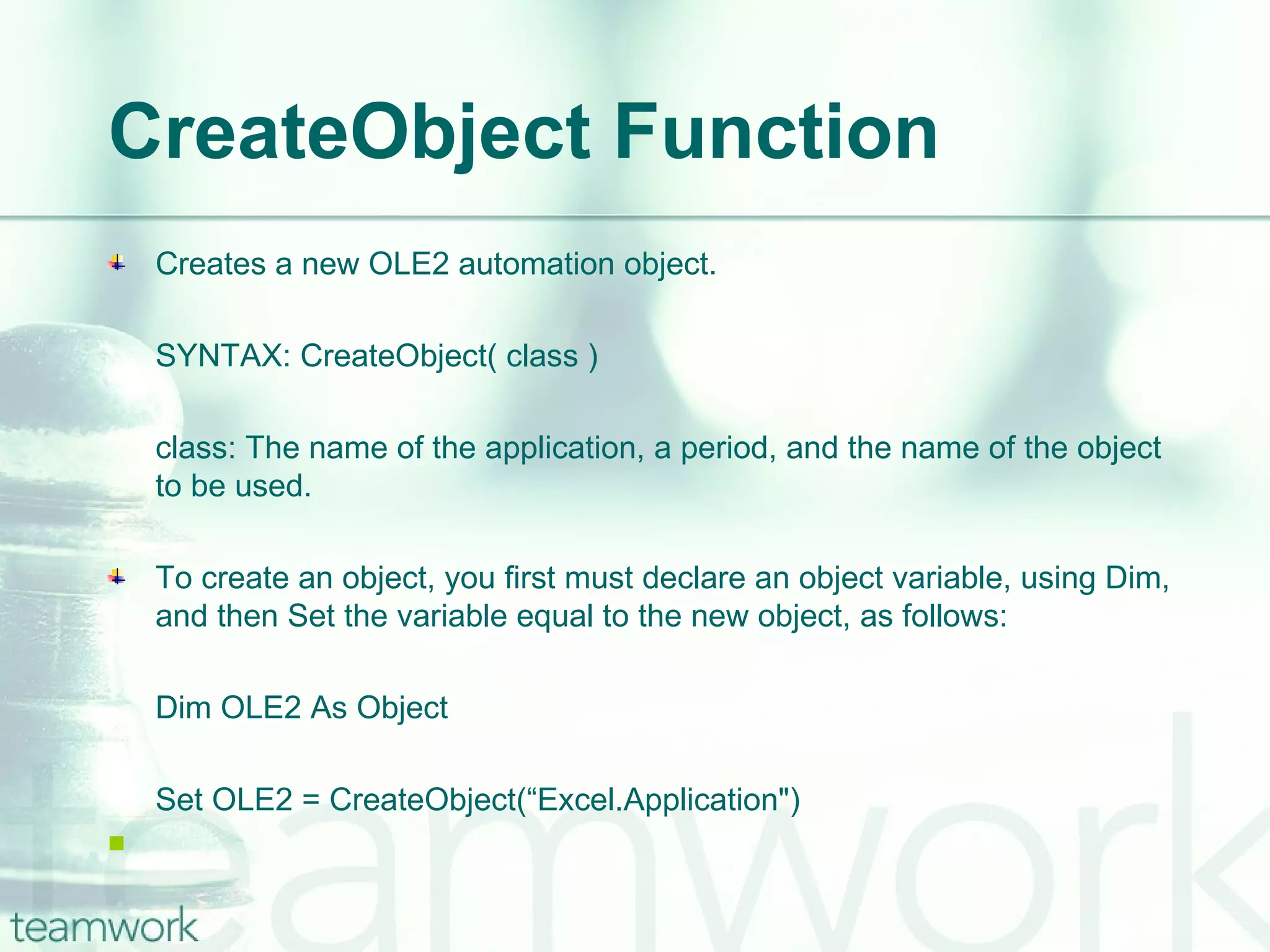 CreateObject Function

Creates a new OLE2 automation object.

SYNTAX: CreateObject( class )

class: The name of the application, a period, and the name of the object to be used.

To create an object, you first must declare an object variable, using Dim, and then Set the variable equal to the new object, as follows:

Dim OLE2 As Object

Set OLE2 = CreateObject(“Excel.Application")

teamwork

teamwork